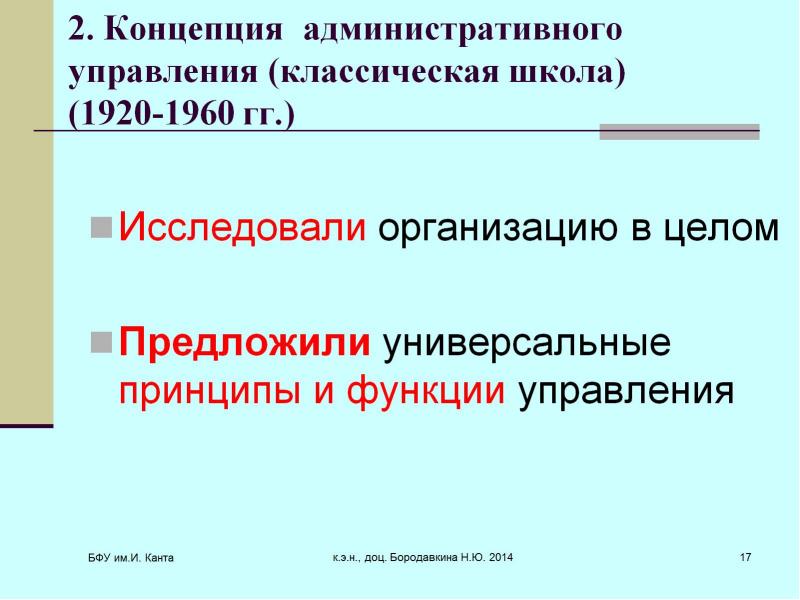 2. Концепция административного управления (классическая школа) (1920-1960 гг.)

Исследовали организацию в целом

Предложили универсальные принципы и функции управления

БФУ им.И. Канта

к.э.н., доц. Бородавкина Н.Ю. 2014

17